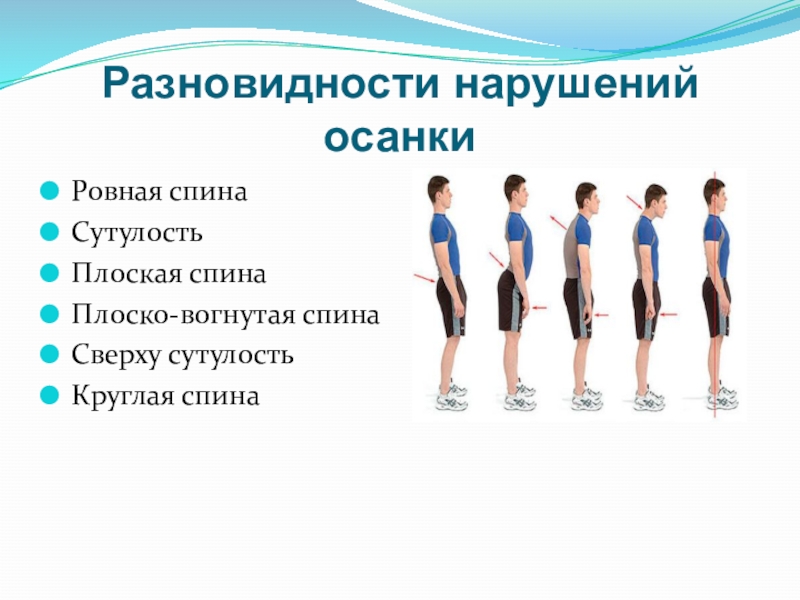 Разновидности нарушений осанки

Ровная спина
Сутулость
Плоская спина
Плоско-вогнутая спина
Сверху сутулость
Круглая спина